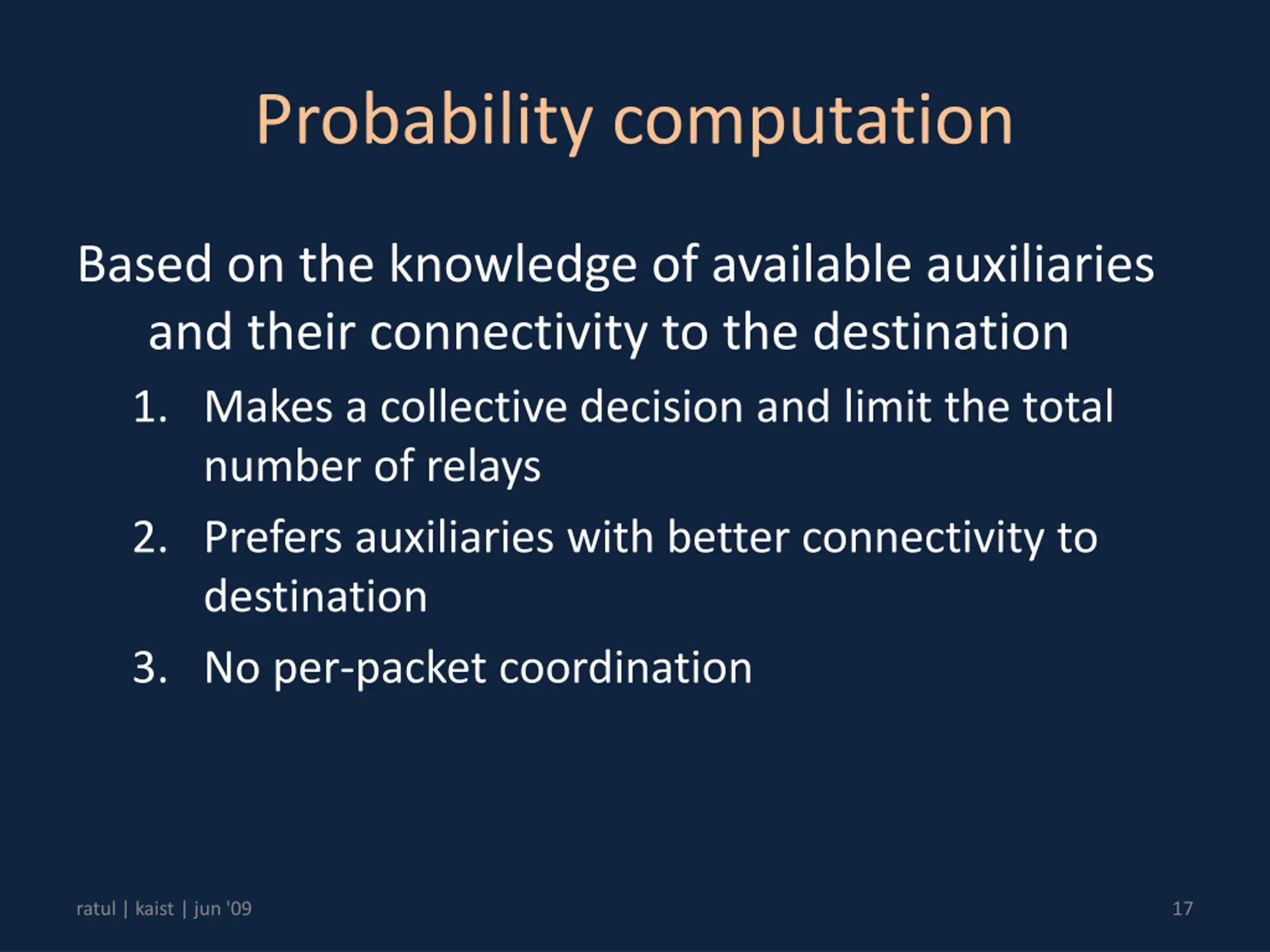 Probability computation

Based on the knowledge of available auxiliaries and their connectivity to the destination

1. Makes a collective decision and limit the total number of relays
2. Prefers auxiliaries with better connectivity to destination
3. No per-packet coordination

ratul | kaist | jun '09

17